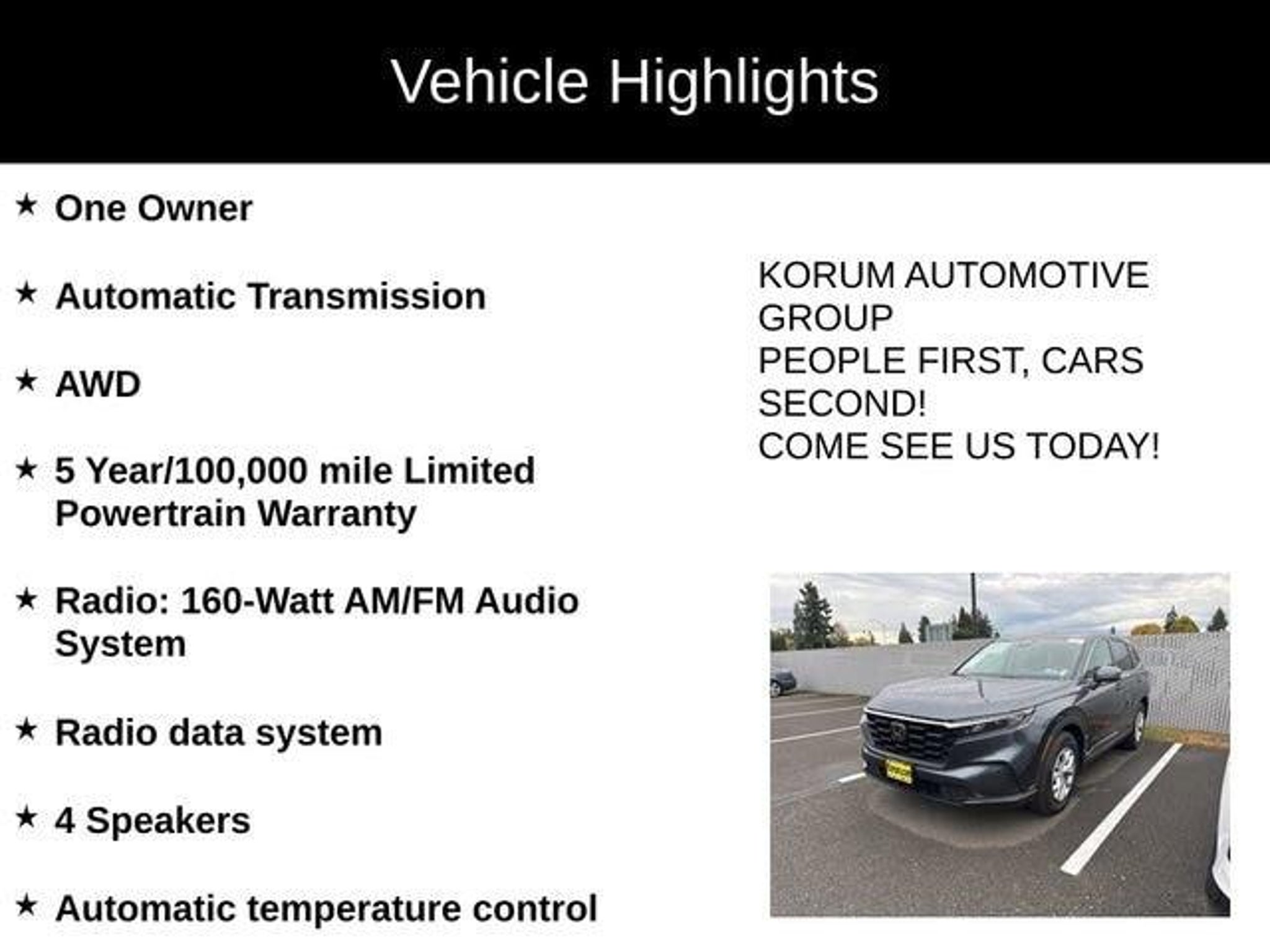 Vehicle Highlights

★ One Owner

★ Automatic Transmission

★ AWD

★ 5 Year/100,000 mile Limited Powertrain Warranty

★ Radio: 160-Watt AM/FM Audio System

★ Radio data system

★ 4 Speakers

★ Automatic temperature control

KORUM AUTOMOTIVE GROUP
PEOPLE FIRST, CARS SECOND!
COME SEE US TODAY!